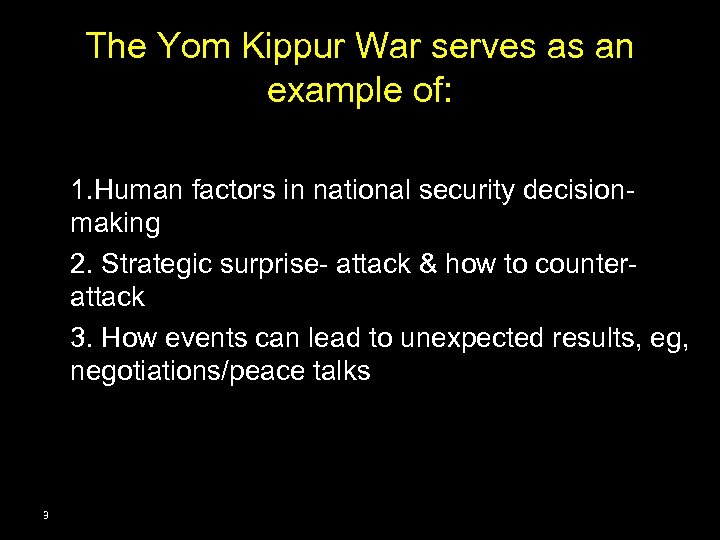 The Yom Kippur War serves as an example of:

1.Human factors in national security decision-making

2. Strategic surprise- attack & how to counter-attack

3. How events can lead to unexpected results, eg, negotiations/peace talks

3